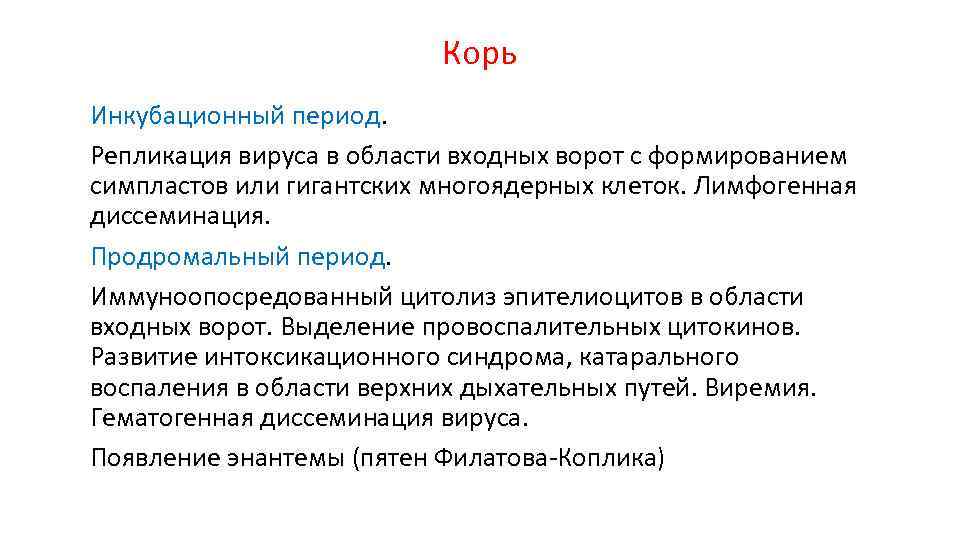 Корь

Инкубационный период.

Репликация вируса в области входных ворот с формированием симпластов или гигантских многоядерных клеток. Лимфогенная диссеминация.

Продромальный период.

Иммуноопосредованный цитолиз эпителиоцитов в области входных ворот. Выделение провоспалительных цитокинов. Развитие интоксикационного синдрома, катарального воспаления в области верхних дыхательных путей. Виремия. Гематогенная диссеминация вируса.

Появление энантемы (пятен Филатова-Коплика)